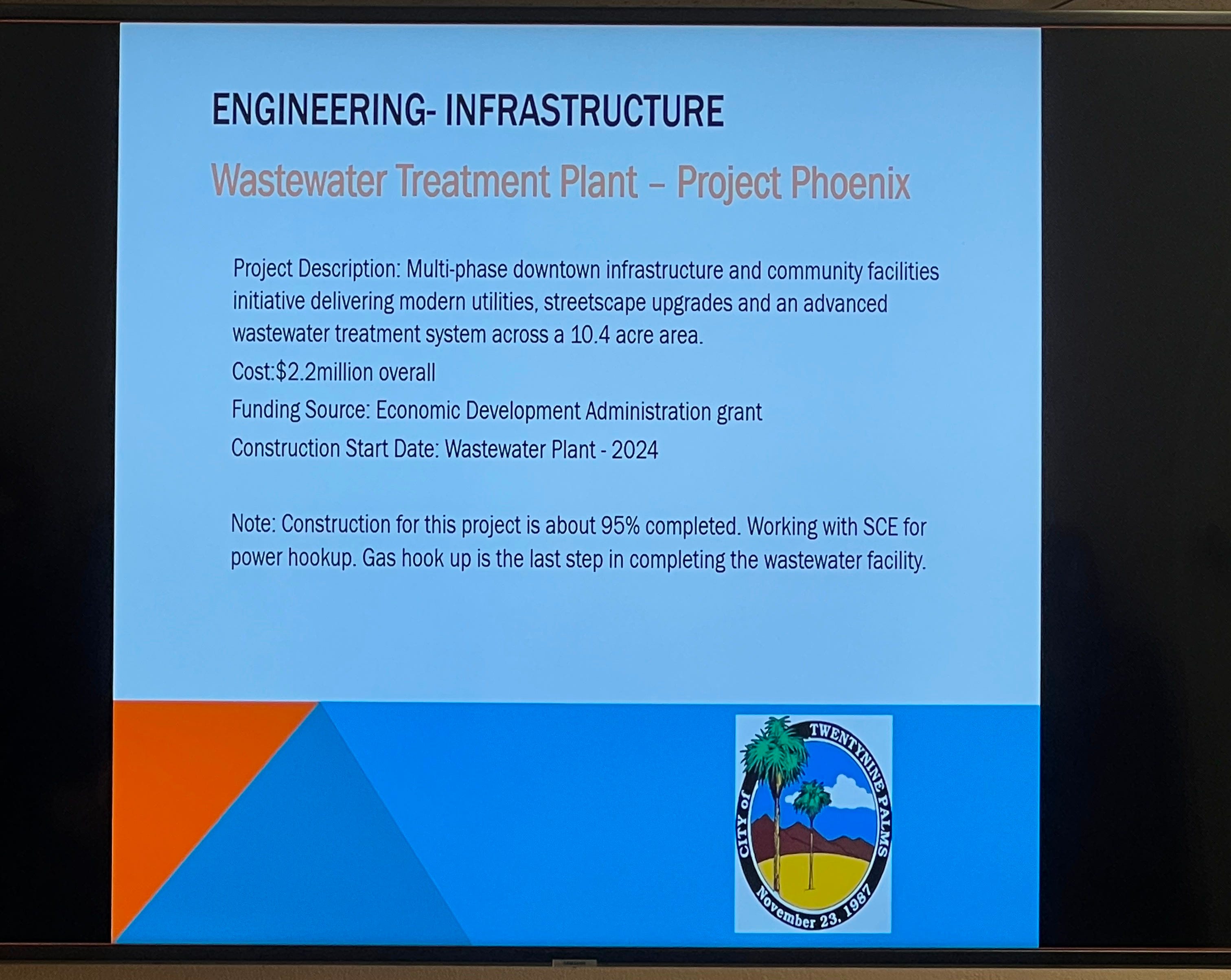 ENGINEERING- INFRASTRUCTURE

Wastewater Treatment Plant – Project Phoenix

Project Description: Multi-phase downtown infrastructure and community facilities initiative delivering modern utilities, streetscape upgrades and an advanced wastewater treatment system across a 10.4 acre area.

Cost:$2.2million overall

Funding Source: Economic Development Administration grant

Construction Start Date: Wastewater Plant - 2024

Note: Construction for this project is about 95% completed. Working with SCE for power hookup. Gas hook up is the last step in completing the wastewater facility.

CITY of TWENTYNINE PALMS

November 23, 1987